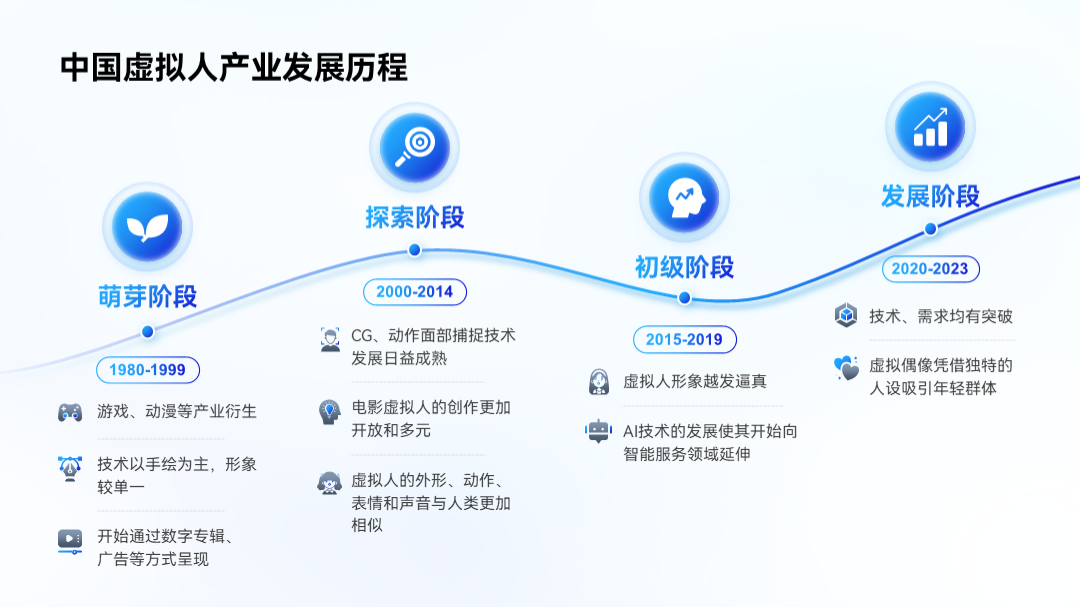 中国虚拟人产业发展历程

萌芽阶段

1980-1999

游戏、动漫等产业衍生

技术以手绘为主，形象较单一

开始通过数字专辑、广告等方式呈现

探索阶段

2000-2014

CG、动作面部捕捉技术发展日益成熟

电影虚拟人的创作更加开放和多元

虚拟人的外形、动作、表情和声音与人类更加相似

初级阶段

2015-2019

虚拟人形象越发逼真

AI技术的发展使其开始向智能服务领域延伸

发展阶段

2020-2023

技术、需求均有突破

虚拟偶像凭借独特的人设吸引年轻群体